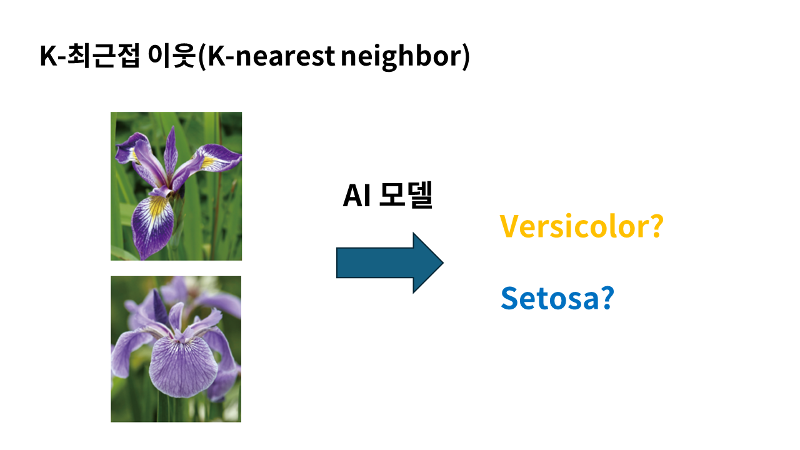 K-최근접 이웃(K-nearest neighbor)

AI 모델

Versicolor?

Setosa?